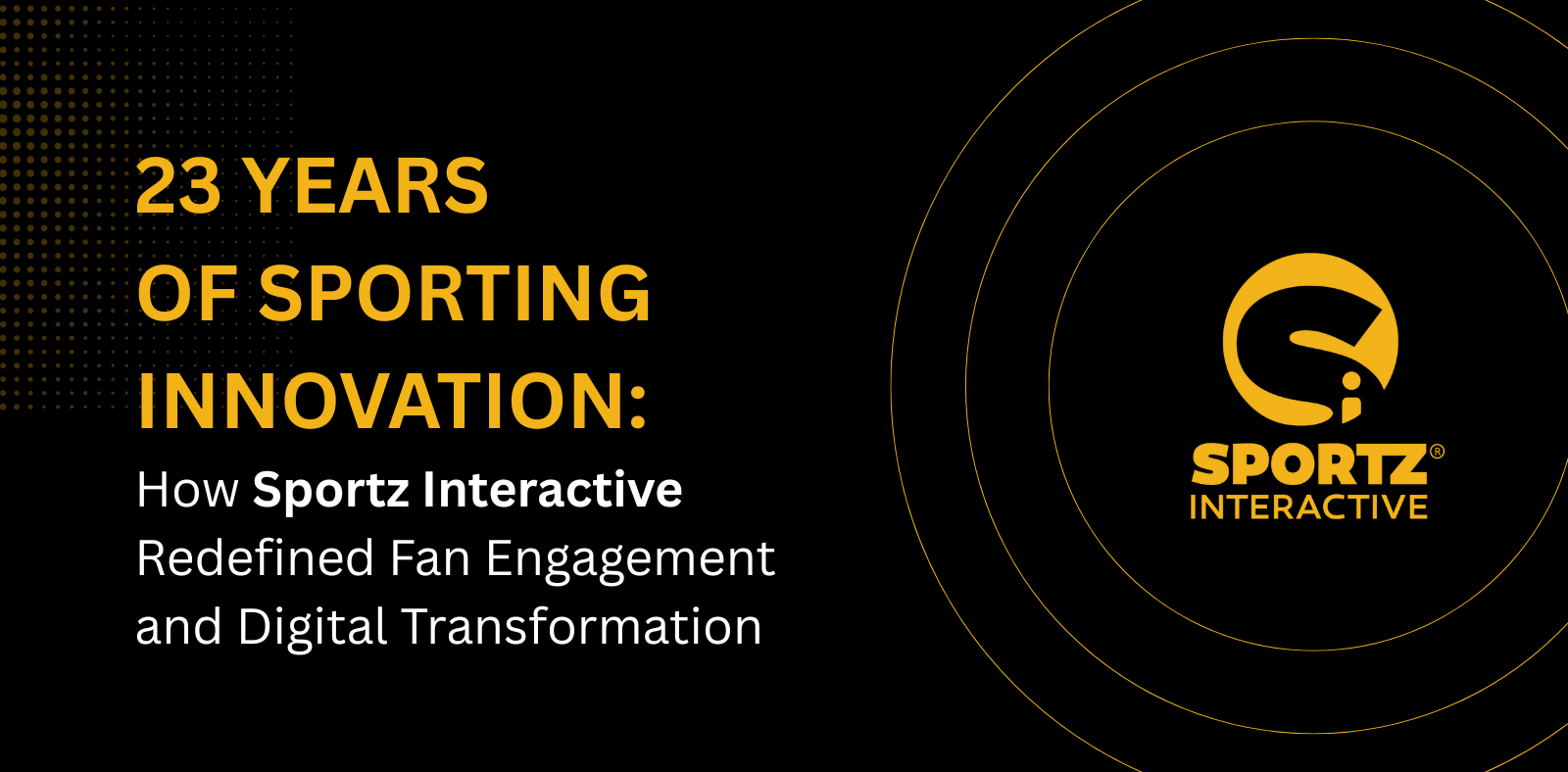 23 YEARS
OF SPORTING
INNOVATION:
How Sportz Interactive Redefined Fan Engagement and Digital Transformation

SPORTZ®
INTERACTIVE